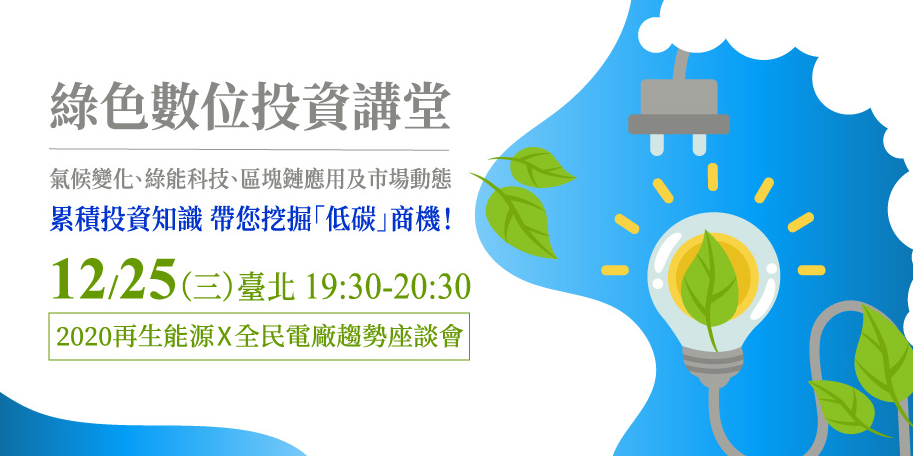 綠色數位投資講堂

氣候變化、綠能科技、區塊鏈應用及市場動態
累積投資知識 帶您挖掘「低碳」商機!

12/25(三)臺北 19:30-20:30

2020再生能源X全民電廠趨勢座談會